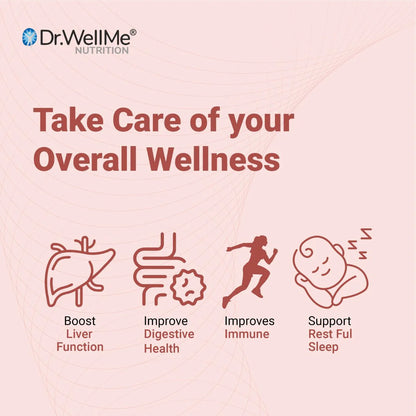 Dr.WellMe®
NUTRITION

Take Care of your Overall Wellness

Boost Liver Function

Improve Digestive Health

Improves Immune

Support Rest Ful Sleep